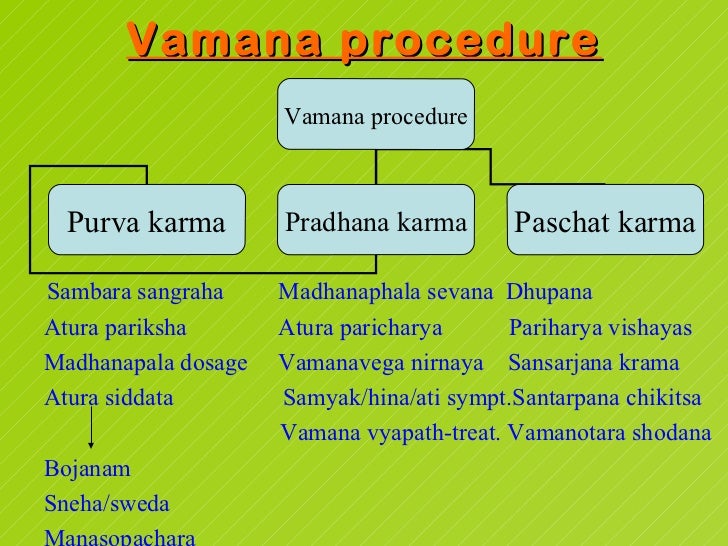 Vamana procedure

Vamana procedure

Purva karma

Pradhana karma

Paschat karma

Sambara sangraha
Atura pariksha
Madhanapala dosage
Atura siddata

Bojanam
Sneha/sweda
Manasopachara

Madhanaphala sevana
Atura paricharya
Vamanavega nirnaya
Samyak/hina/ati sympt.
Vamana vyapath-treat.

Dhupana
Pariharya vishayas
Sansarjana krama
Santarpana chikitsa
Vamanotara shodana